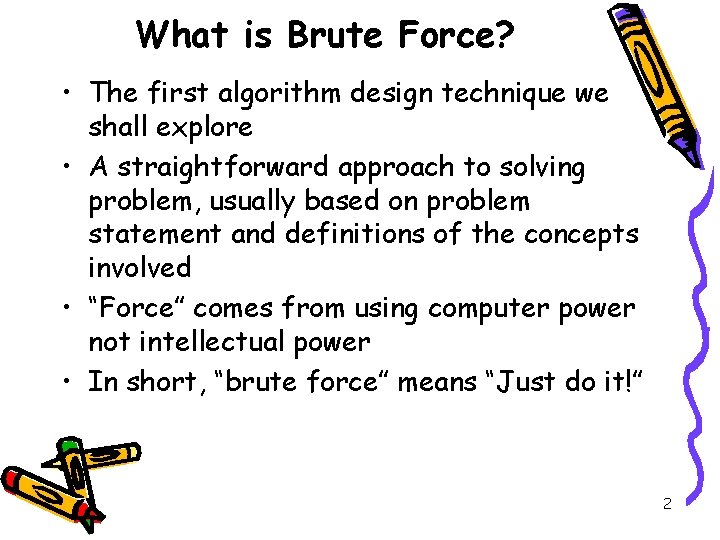 What is Brute Force?

• The first algorithm design technique we shall explore

• A straightforward approach to solving problem, usually based on problem statement and definitions of the concepts involved

• "Force" comes from using computer power not intellectual power

• In short, "brute force" means "Just do it!"

2